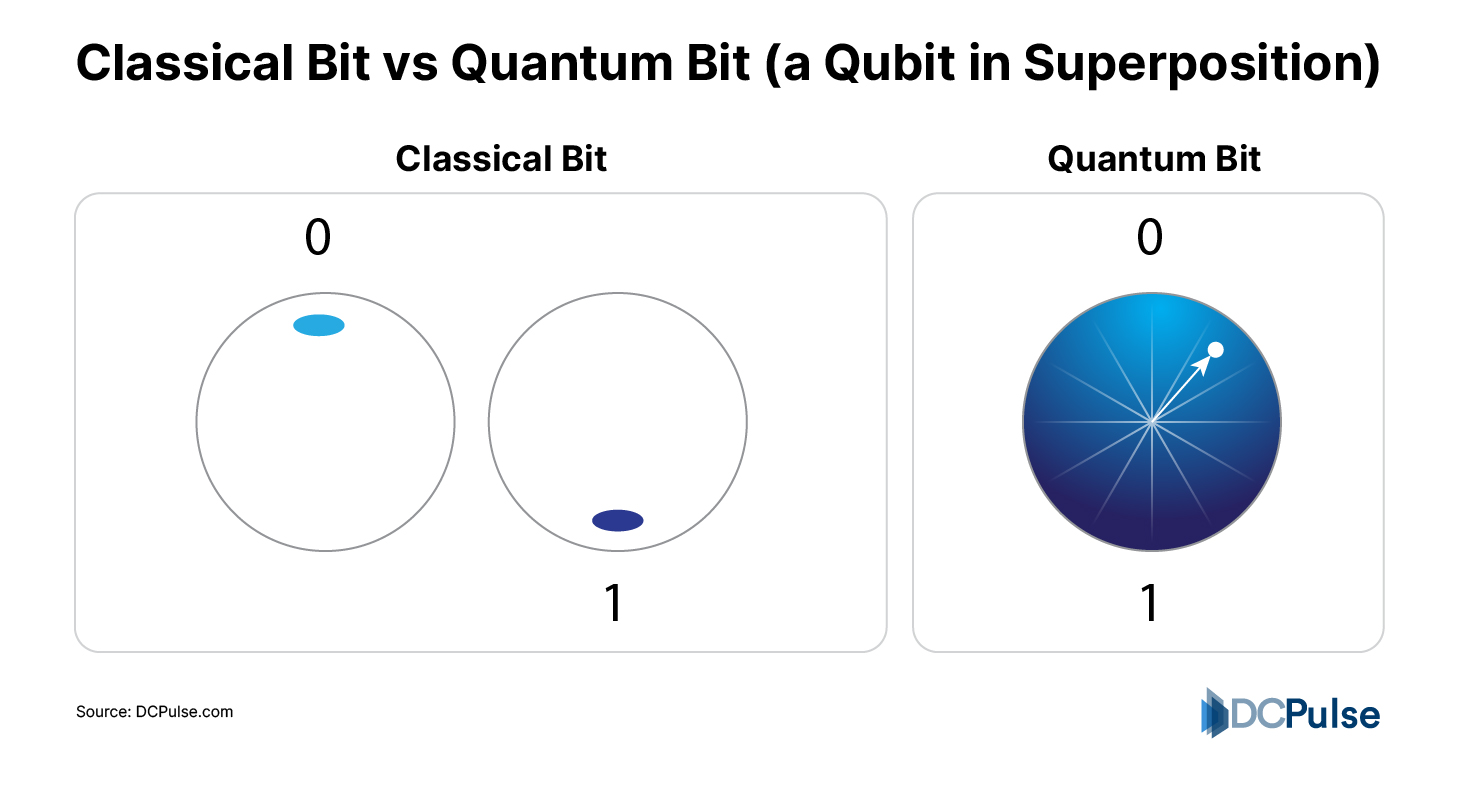 Classical Bit vs Quantum Bit (a Qubit in Superposition)

Classical Bit

0

1

Quantum Bit

0

1

Source: DCPulse.com

DCPulse